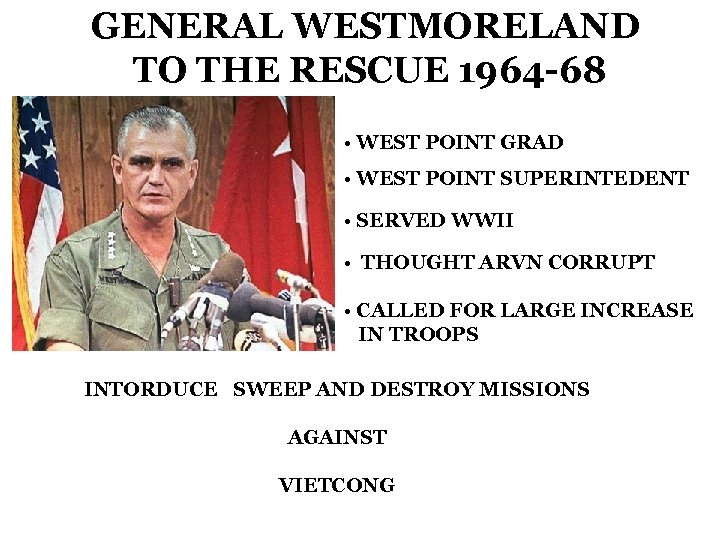 GENERAL WESTMORELAND TO THE RESCUE 1964-68

• WEST POINT GRAD

• WEST POINT SUPERINTEDENT

• SERVED WWII

• THOUGHT ARVN CORRUPT

• CALLED FOR LARGE INCREASE IN TROOPS

INTORDUCE SWEEP AND DESTROY MISSIONS

AGAINST

VIETCONG